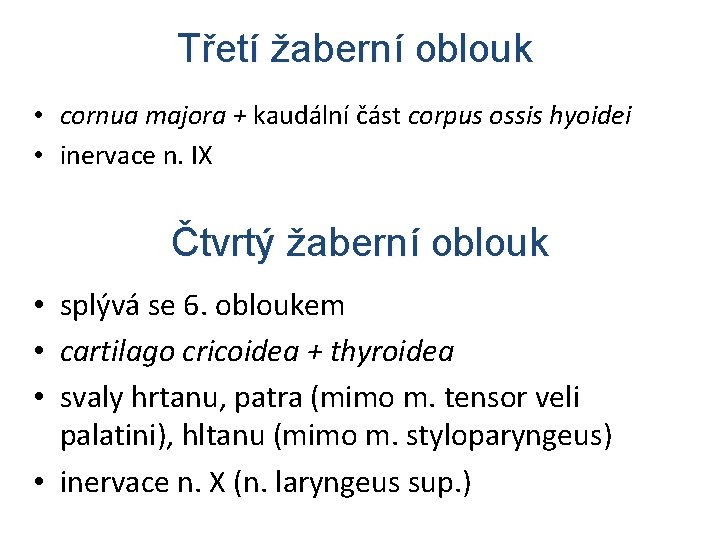 Třetí žaberní oblouk

• cornua majora + kaudální část corpus ossis hyoidei
• inervace n. IX

Čtvrtý žaberní oblouk

• splývá se 6. obloukem
• cartilago cricoidea + thyroidea
• svaly hrtanu, patra (mimo m. tensor veli palatini), hltanu (mimo m. styloparyngeus)
• inervace n. X (n. laryngeus sup.)